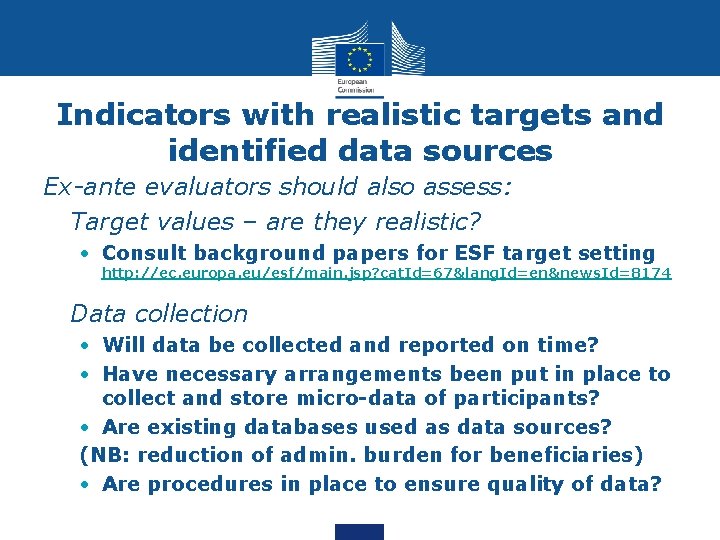 European Commission

Indicators with realistic targets and identified data sources

Ex-ante evaluators should also assess:

Target values – are they realistic?

• Consult background papers for ESF target setting http://ec.europa.eu/esf/main.jsp?catId=67&langId=en&newsId=8174

Data collection

• Will data be collected and reported on time?
• Have necessary arrangements been put in place to collect and store micro-data of participants?
• Are existing databases used as data sources?
(NB: reduction of admin. burden for beneficiaries)
• Are procedures in place to ensure quality of data?